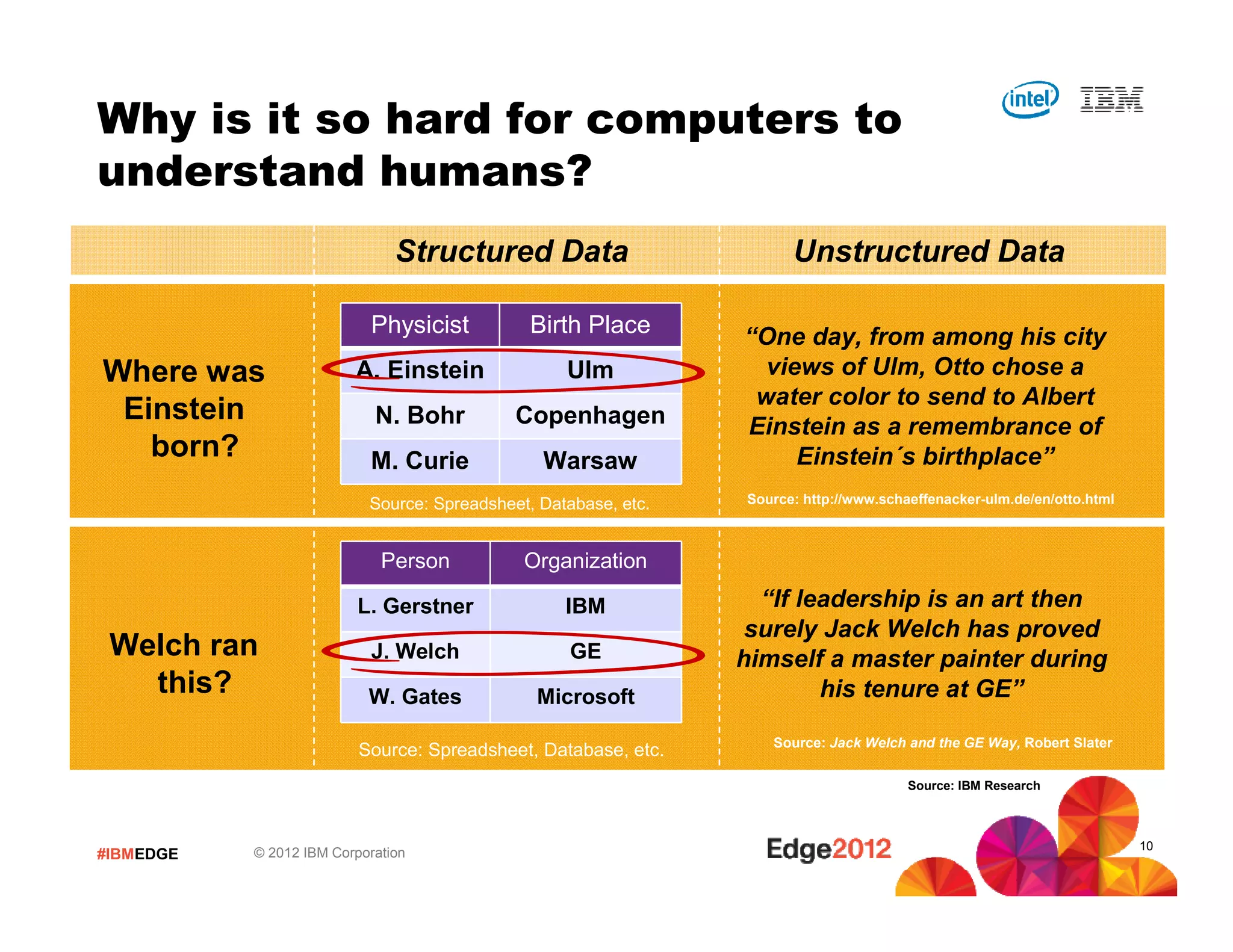 intel IBM

Why is it so hard for computers to understand humans?

Structured Data

Unstructured Data

Where was Einstein born?

| Physicist | Birth Place |
|---|---|
| A. Einstein | Ulm |
| N. Bohr | Copenhagen |
| M. Curie | Warsaw |

Source: Spreadsheet, Database, etc.

“One day, from among his city views of Ulm, Otto chose a water color to send to Albert Einstein as a remembrance of Einstein´s birthplace”

Source: http://www.schaeffenacker-ulm.de/en/otto.html

Welch ran this?

| Person | Organization |
|---|---|
| L. Gerstner | IBM |
| J. Welch | GE |
| W. Gates | Microsoft |

Source: Spreadsheet, Database, etc.

“If leadership is an art then surely Jack Welch has proved himself a master painter during his tenure at GE”

Source: Jack Welch and the GE Way, Robert Slater

Source: IBM Research

#IBMEDGE © 2012 IBM Corporation Edge2012 10